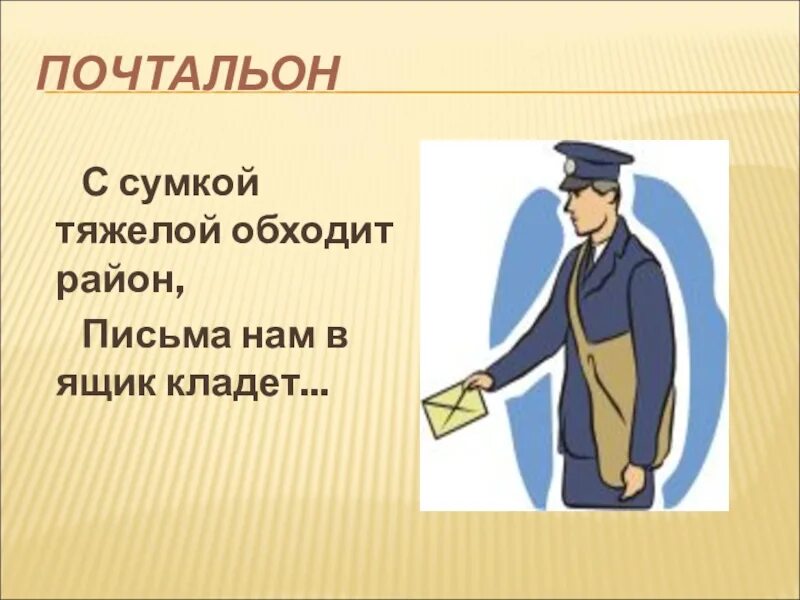 ПОЧТАЛЬОН

С сумкой тяжелой обходит район,

Письма нам в ящик кладет...